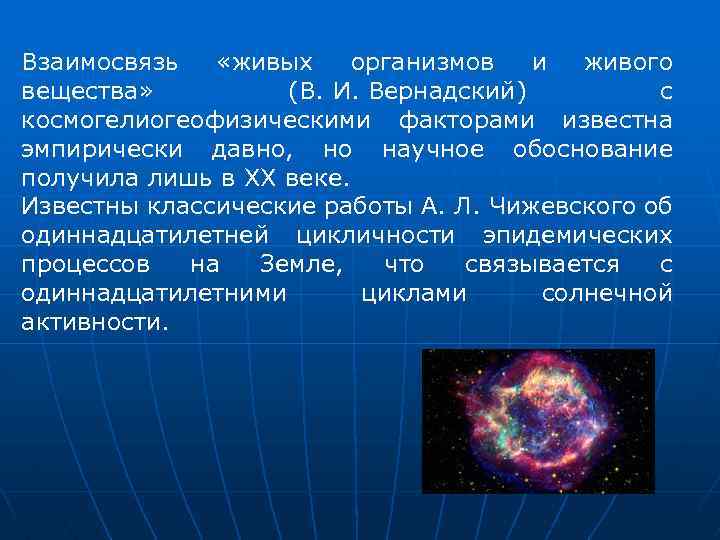 Взаимосвязь «живых организмов и живого вещества» (В. И. Вернадский) с космогелиогеофизическими факторами известна эмпирически давно, но научное обоснование получила лишь в XX веке.
Известны классические работы А. Л. Чижевского об одиннадцатилетней цикличности эпидемических процессов на Земле, что связывается с одиннадцатилетними циклами солнечной активности.